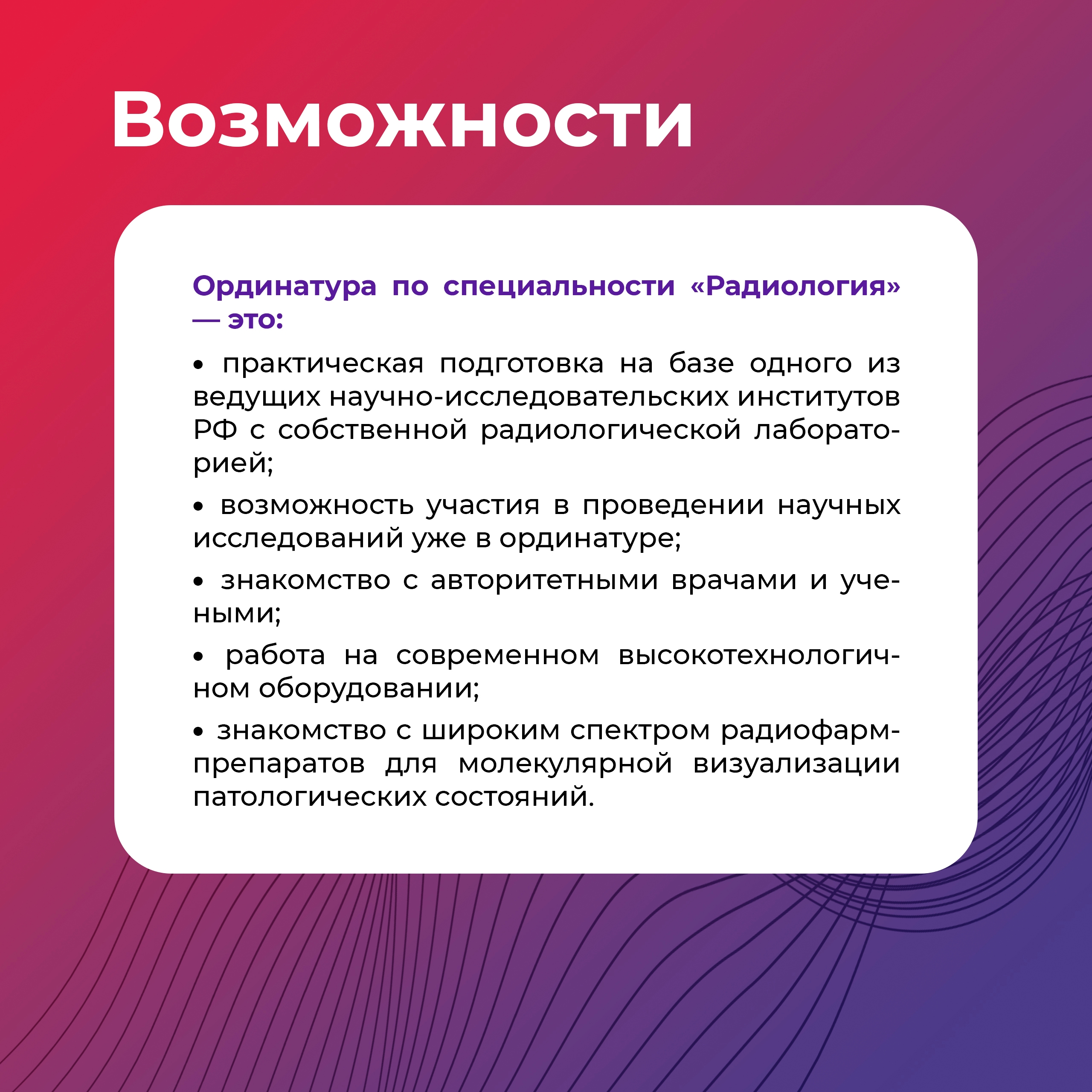 Возможности

Ординатура по специальности «Радиология» — это:

• практическая подготовка на базе одного из ведущих научно-исследовательских институтов РФ с собственной радиологической лабораторией;

• возможность участия в проведении научных исследований уже в ординатуре;

• знакомство с авторитетными врачами и учеными;

• работа на современном высокотехнологичном оборудовании;

• знакомство с широким спектром радиофармпрепаратов для молекулярной визуализации патологических состояний.